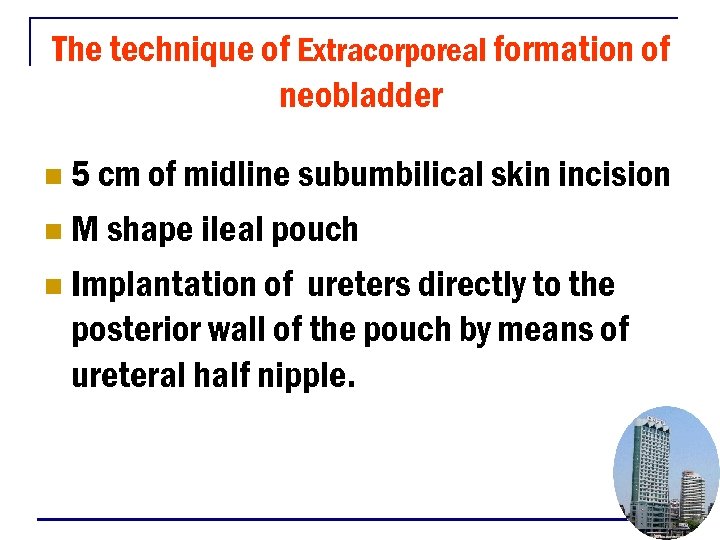 The technique of Extracorporeal formation of neobladder

5 cm of midline subumbilical skin incision

M shape ileal pouch

Implantation of ureters directly to the posterior wall of the pouch by means of ureteral half nipple.